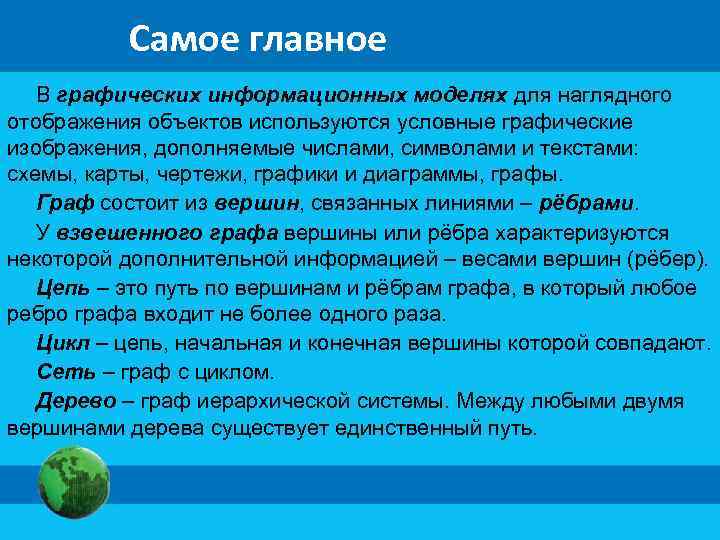 Самое главное

В графических информационных моделях для наглядного отображения объектов используются условные графические изображения, дополняемые числами, символами и текстами: схемы, карты, чертежи, графики и диаграммы, графы.

Граф состоит из вершин, связанных линиями – рёбрами.

У взвешенного графа вершины или рёбра характеризуются некоторой дополнительной информацией – весами вершин (рёбер).

Цепь – это путь по вершинам и рёбрам графа, в который любое ребро графа входит не более одного раза.

Цикл – цепь, начальная и конечная вершины которой совпадают.

Сеть – граф с циклом.

Дерево – граф иерархической системы. Между любыми двумя вершинами дерева существует единственный путь.